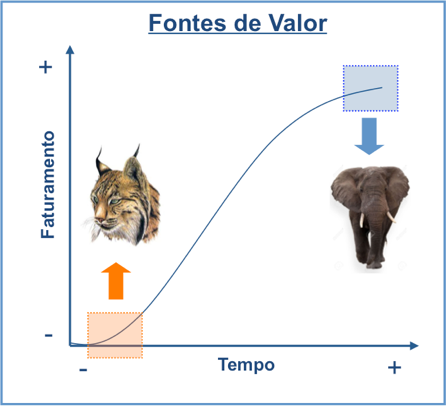 Fontes de Valor

+

Faturamento

-

-

Tempo

+